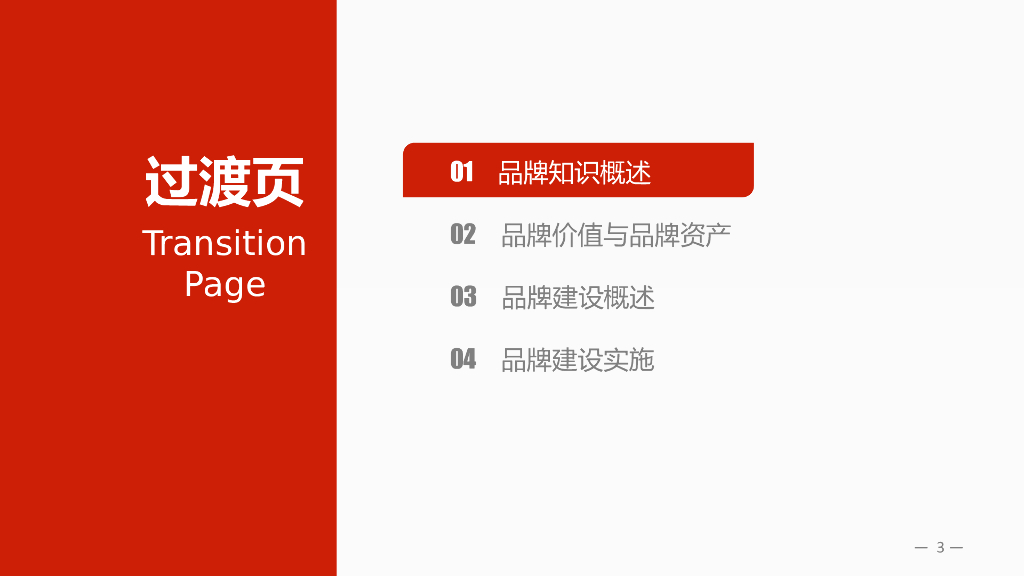 过渡页
Transition Page

01 品牌知识概述
02 品牌价值与品牌资产
03 品牌建设概述
04 品牌建设实施

— 3 —